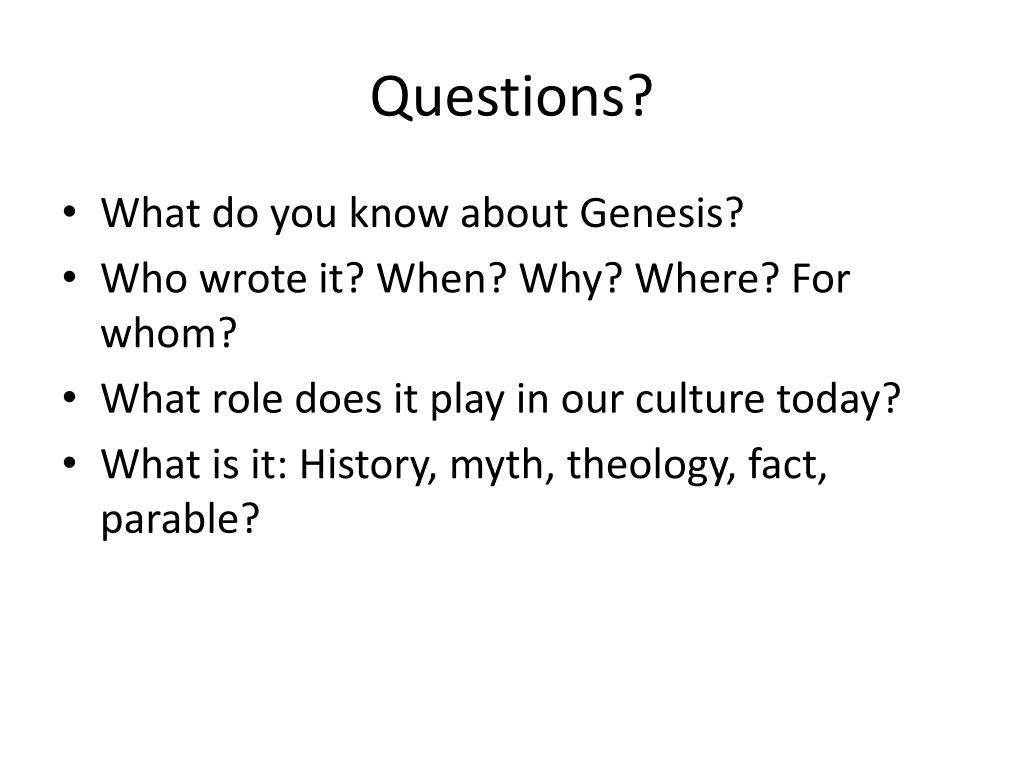 Questions?

• What do you know about Genesis?
• Who wrote it? When? Why? Where? For whom?
• What role does it play in our culture today?
• What is it: History, myth, theology, fact, parable?